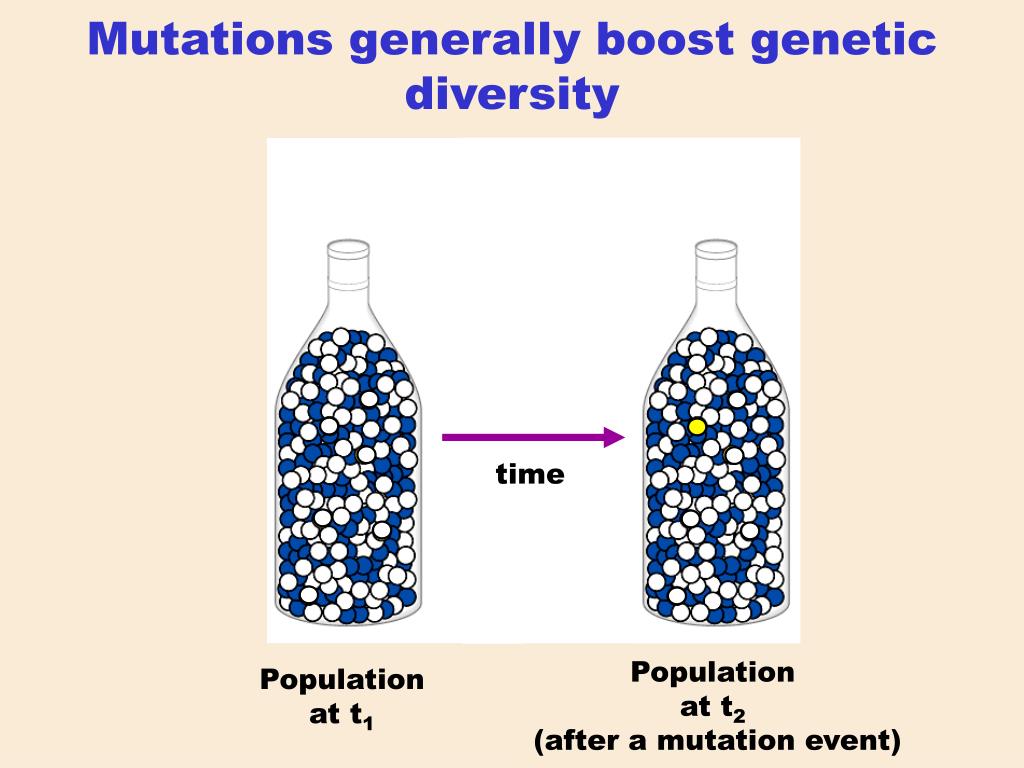 Mutations generally boost genetic diversity

time

Population at $t_1$

Population at $t_2$ (after a mutation event)